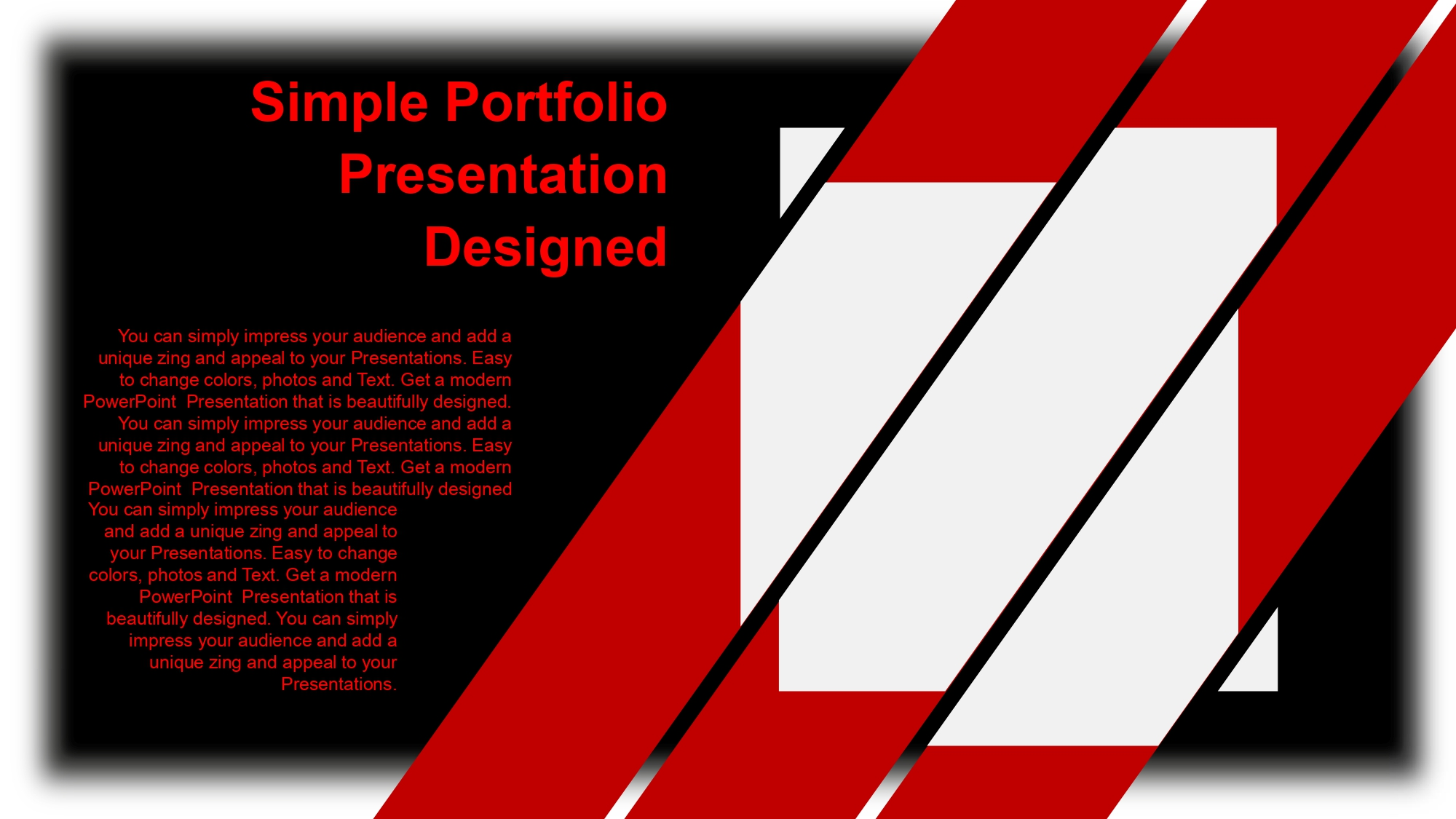 Simple Portfolio Presentation Designed

You can simply impress your audience and add a unique zing and appeal to your Presentations. Easy to change colors, photos and Text. Get a modern PowerPoint Presentation that is beautifully designed. You can simply impress your audience and add a unique zing and appeal to your Presentations. Easy to change colors, photos and Text. Get a modern PowerPoint Presentation that is beautifully designed

You can simply impress your audience and add a unique zing and appeal to your Presentations. Easy to change colors, photos and Text. Get a modern PowerPoint Presentation that is beautifully designed. You can simply impress your audience and add a unique zing and appeal to your Presentations.